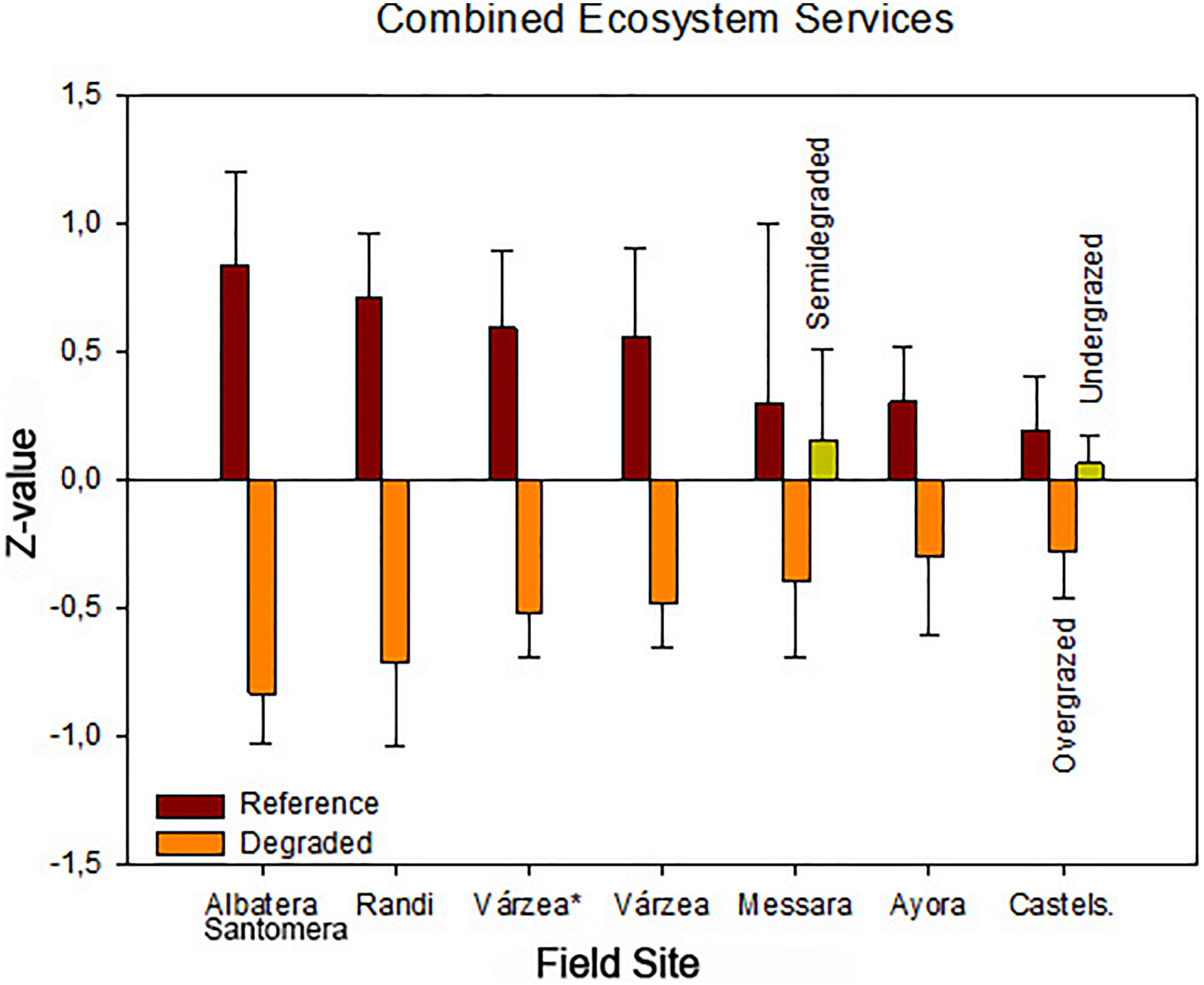 Combined Ecosystem Services

Z-value

1,5
1,0
0,5
0,0
-0,5
-1,0
-1,5

Semidegraded
Undergrazed
Overgrazed

Reference
Degraded

Albatera Santomera
Randi
Várzea*
Várzea
Messara
Ayora
Castels.

Field Site